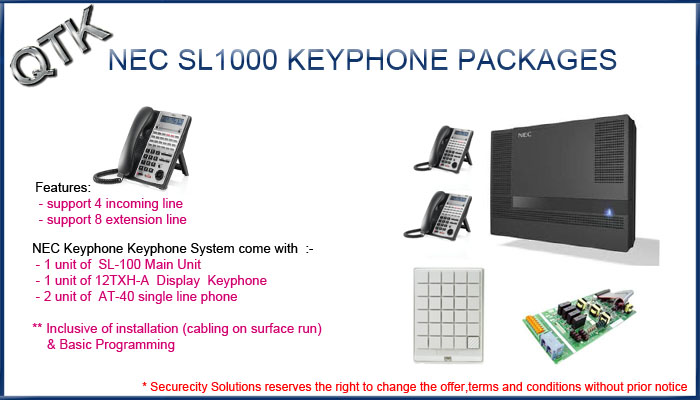 QTK

NEC SL1000 KEYPHONE PACKAGES

Features:
- support 4 incoming line
- support 8 extension line

NEC Keyphone Keyphone System come with :-
- 1 unit of SL-100 Main Unit
- 1 unit of 12TXH-A Display Keyphone
- 2 unit of AT-40 single line phone

** Inclusive of installation (cabling on surface run) & Basic Programming

NEC

* Securecity Solutions reserves the right to change the offer,terms and conditions without prior notice